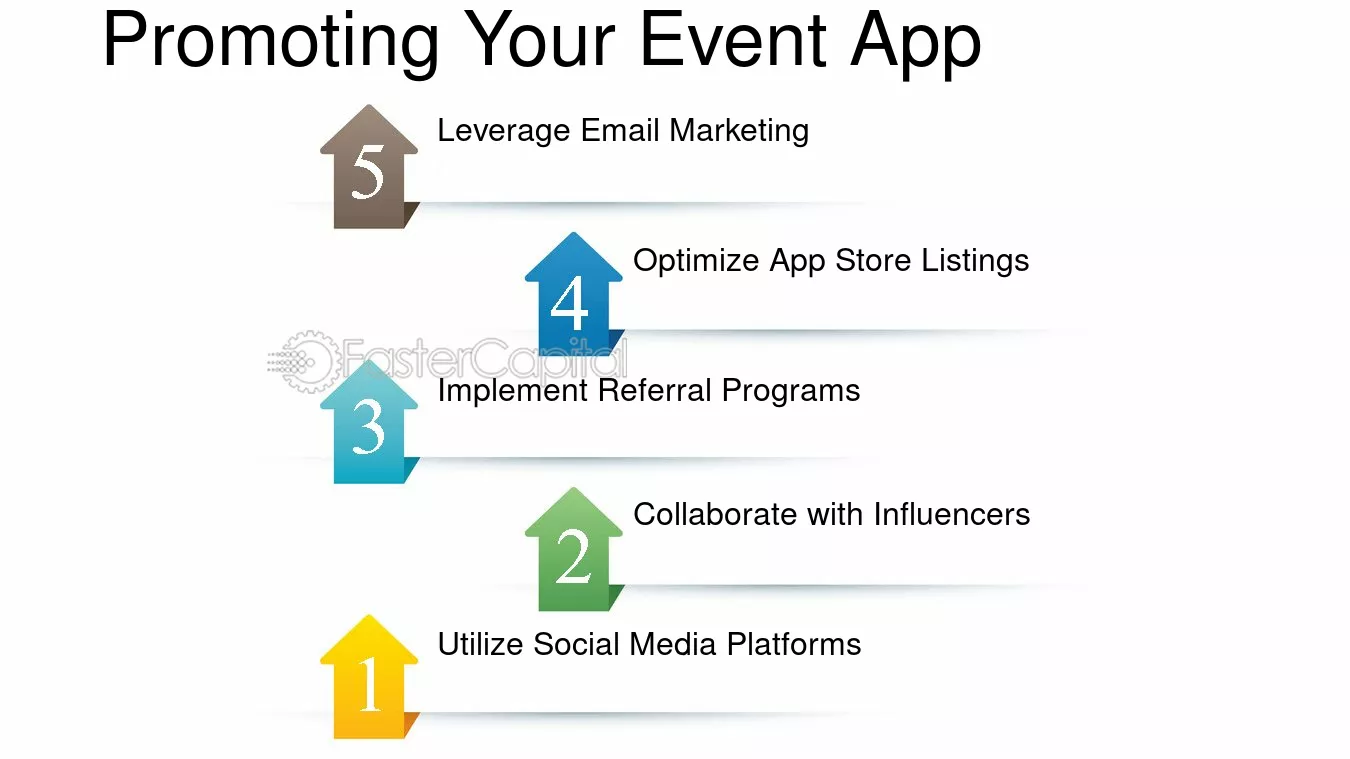 Promoting Your Event App

5
Leverage Email Marketing

4
Optimize App Store Listings

3
Implement Referral Programs

2
Collaborate with Influencers

1
Utilize Social Media Platforms

FasterCapital